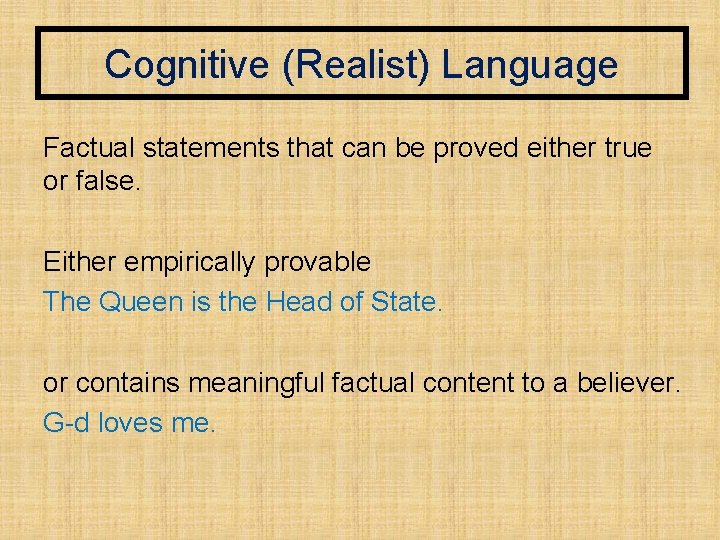 Cognitive (Realist) Language

Factual statements that can be proved either true or false.

Either empirically provable
The Queen is the Head of State.

or contains meaningful factual content to a believer.
G-d loves me.